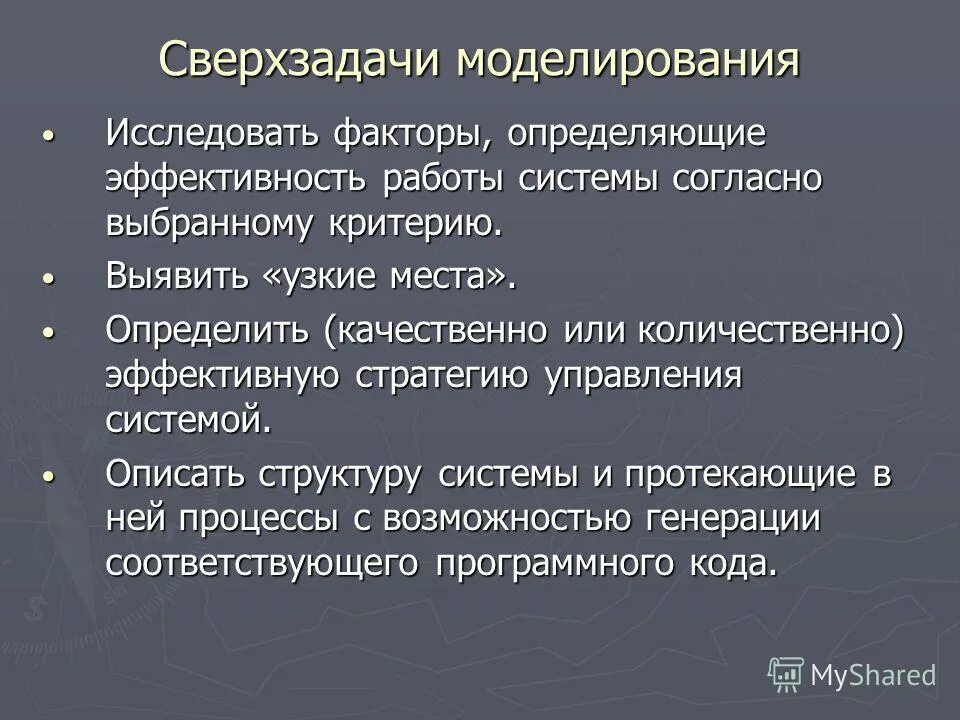 Сверхзадачи моделирования

• Исследовать факторы, определяющие эффективность работы системы согласно выбранному критерию.

• Выявить «узкие места».

• Определить (качественно или количественно) эффективную стратегию управления системой.

• Описать структуру системы и протекающие в ней процессы с возможностью генерации соответствующего программного кода.

MyShared